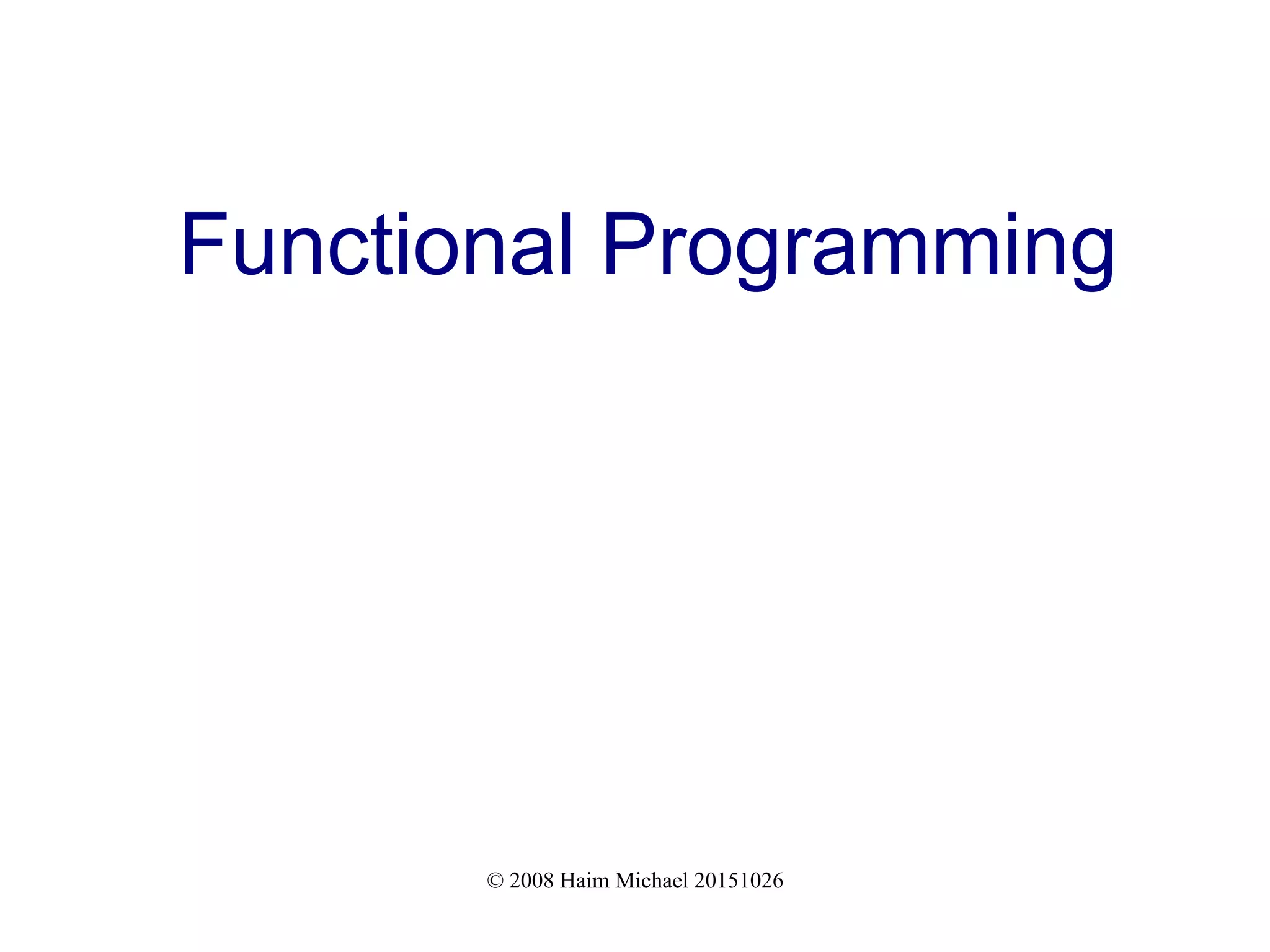 Functional Programming

© 2008 Haim Michael 20151026